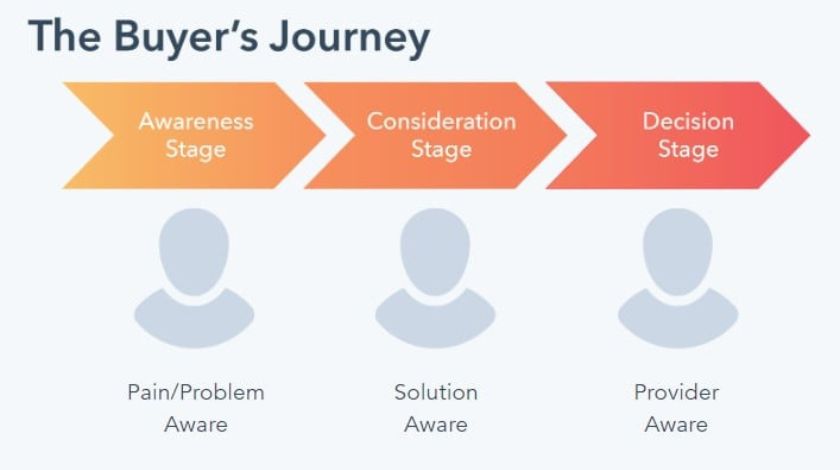 The Buyer's Journey

Awareness Stage

Consideration Stage

Decision Stage

Pain/Problem Aware

Solution Aware

Provider Aware